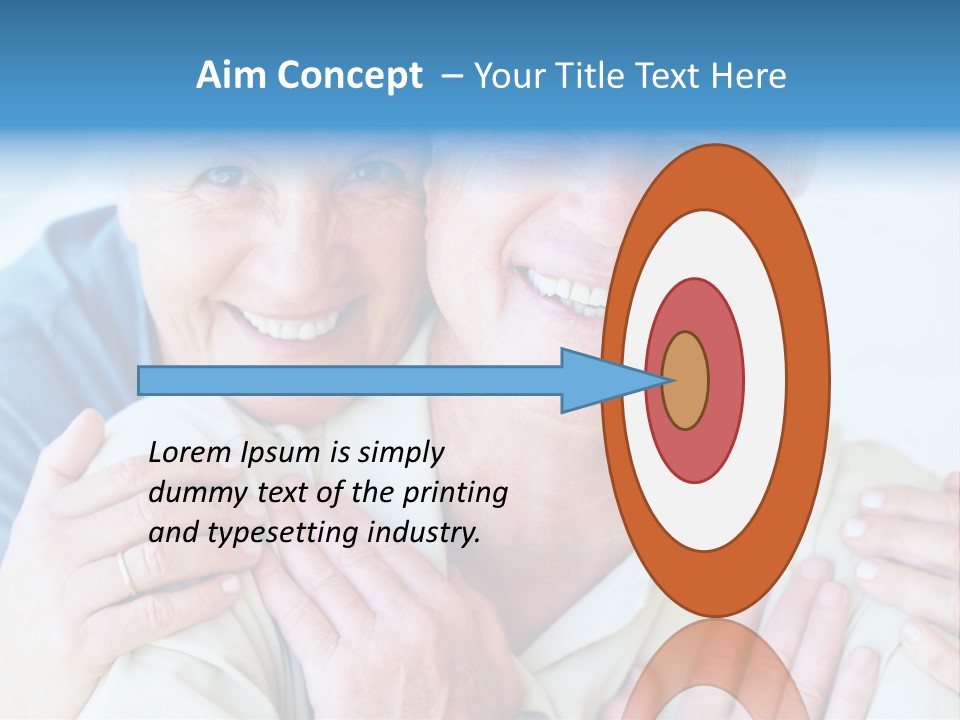 Aim Concept – Your Title Text Here

Lorem Ipsum is simply dummy text of the printing and typesetting industry.